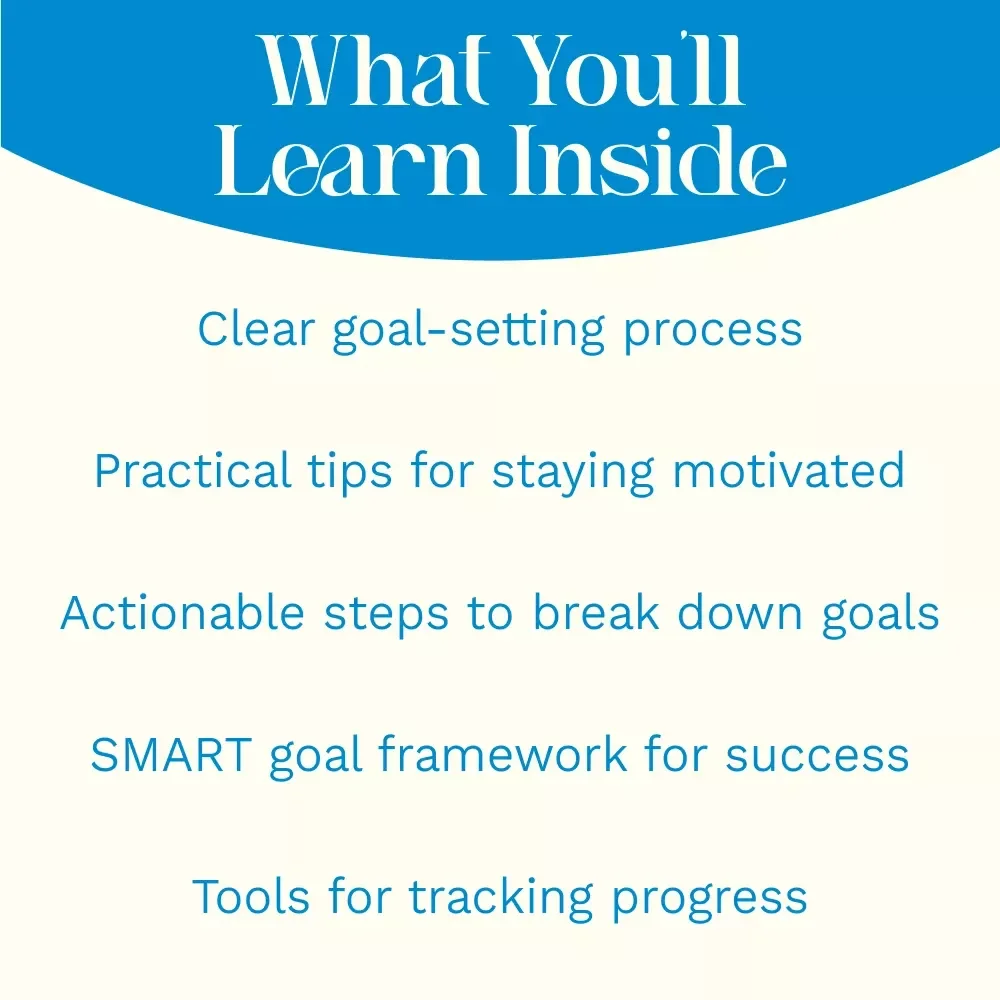 What You'll Learn Inside

Clear goal-setting process

Practical tips for staying motivated

Actionable steps to break down goals

SMART goal framework for success

Tools for tracking progress